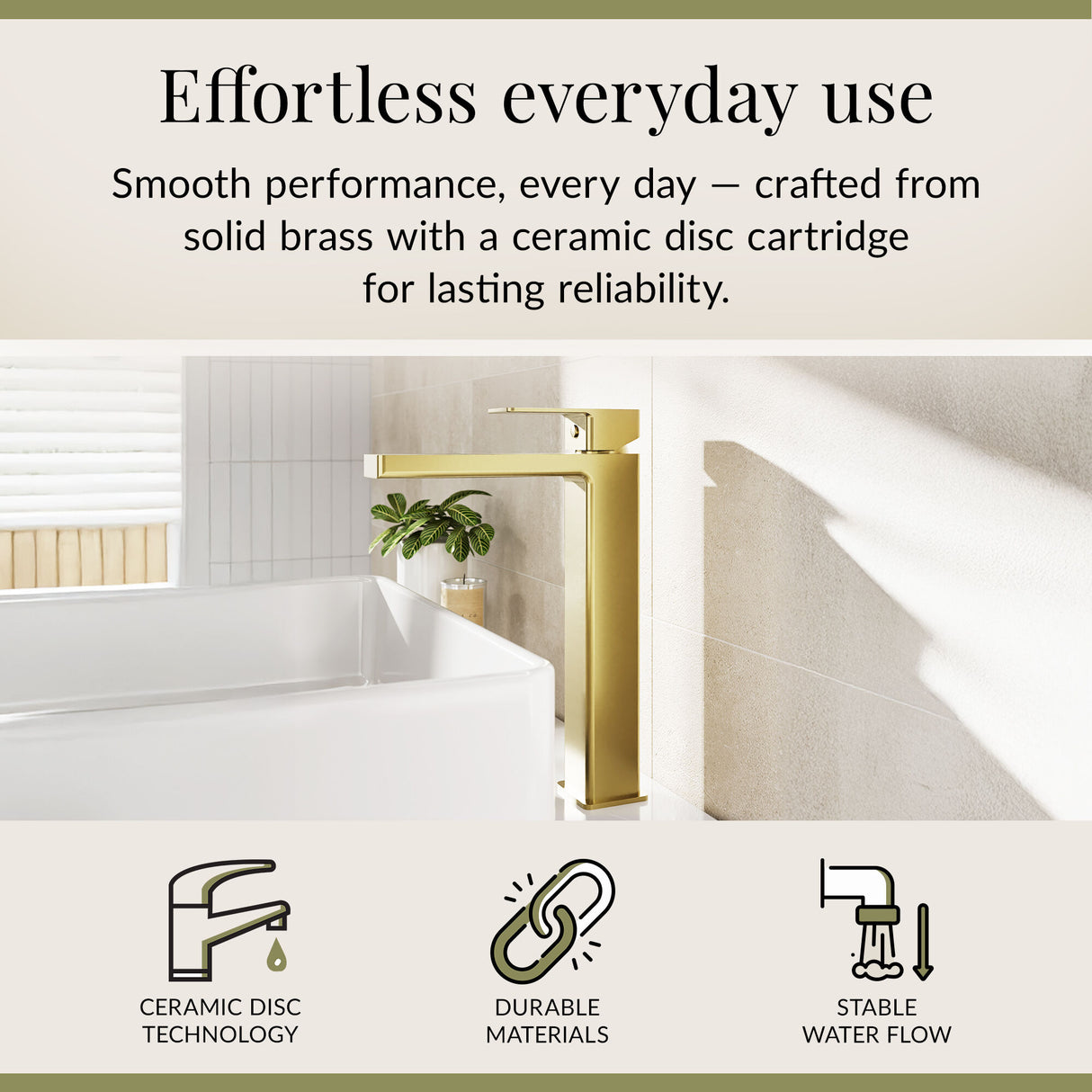 Effortless everyday use

Smooth performance, every day — crafted from solid brass with a ceramic disc cartridge for lasting reliability.

CERAMIC DISC TECHNOLOGY

DURABLE MATERIALS

STABLE WATER FLOW